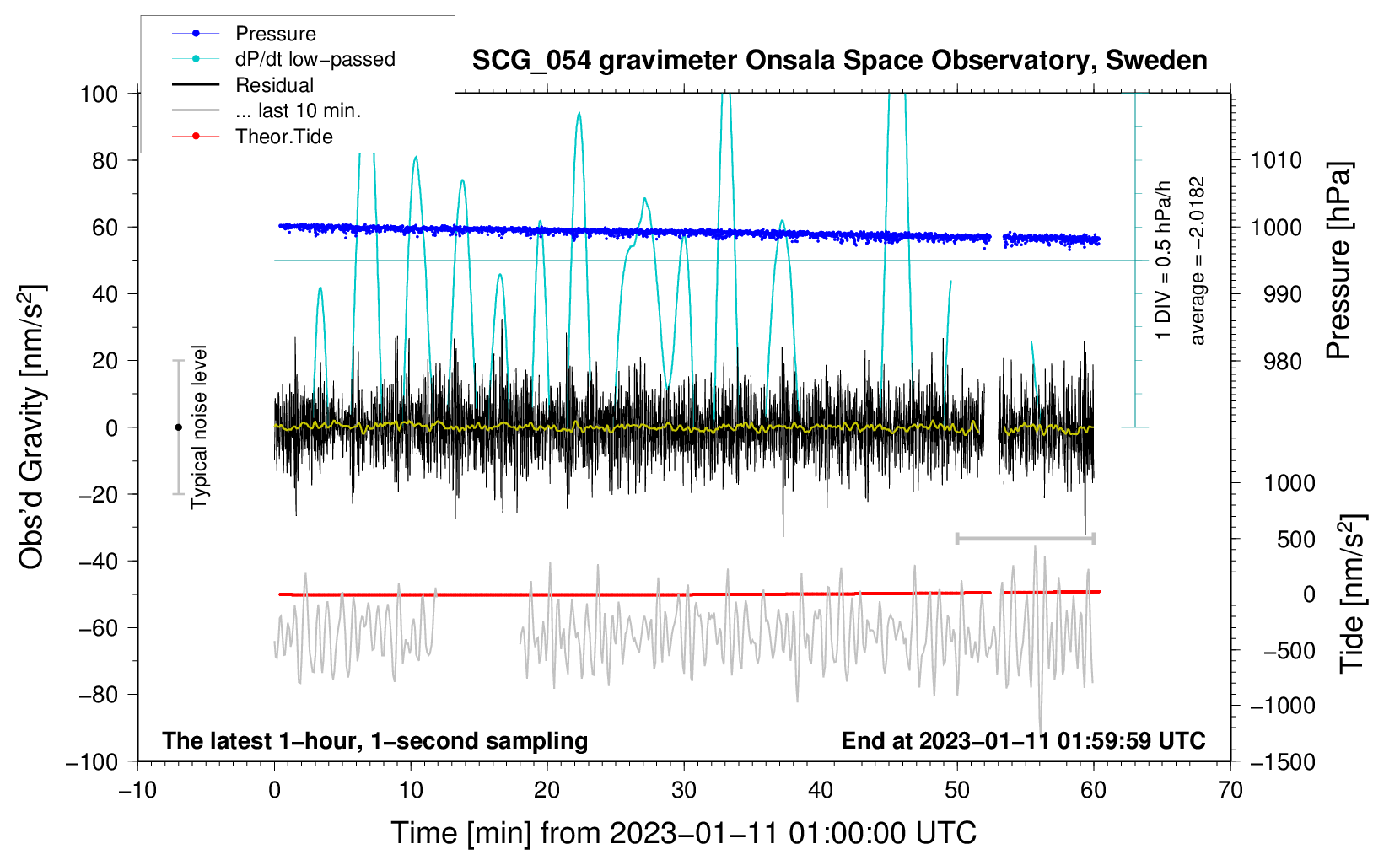 Pressure
dP/dt low−passed
Residual
... last 10 min.
Theor.Tide

SCG_054 gravimeter Onsala Space Observatory, Sweden

100
80
60
40
20
0
−20
−40
−60
−80
−100

Obs'd Gravity [nm/s$^2$]

Typical noise level

1 DIV = 0.5 hPa/h
average = −2.0182

1010
1000
990
980

Pressure [hPa]

1000
500
0
−500
−1000
−1500

Tide [nm/s$^2$]

The latest 1−hour, 1−second sampling
End at 2023−01−11 01:59:59 UTC

−10
0
10
20
30
40
50
60
70

Time [min] from 2023−01−11 01:00:00 UTC